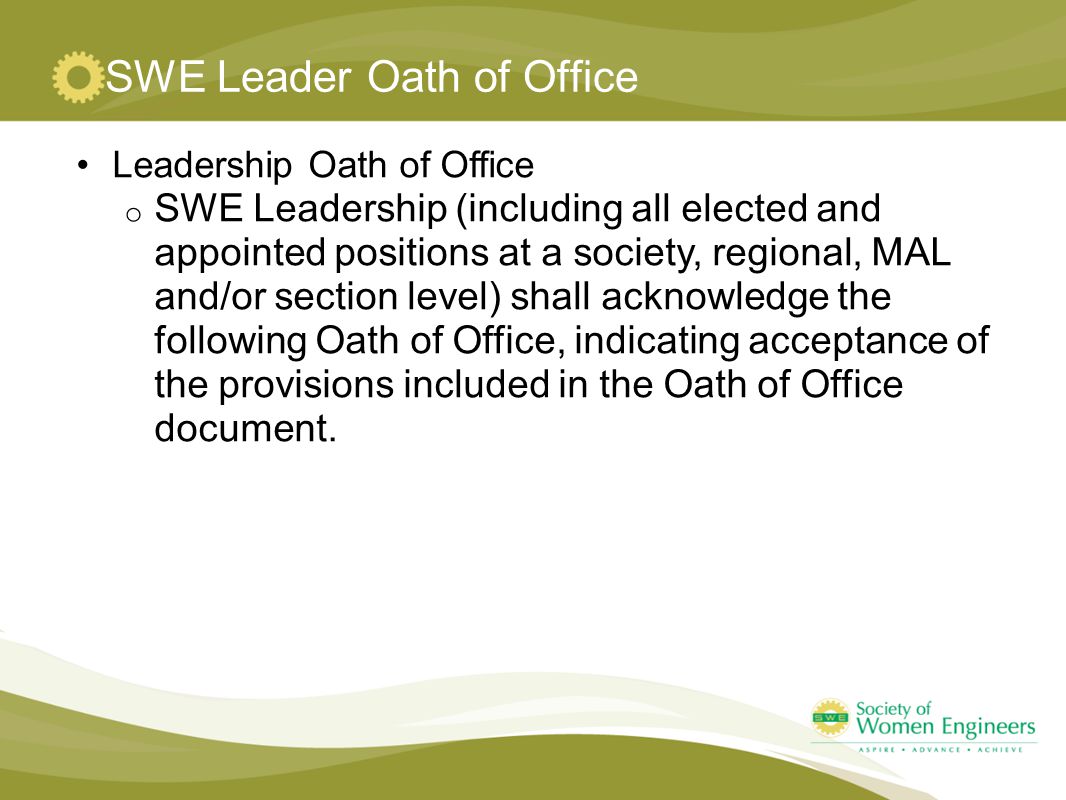 SWE Leader Oath of Office

• Leadership Oath of Office
  o SWE Leadership (including all elected and appointed positions at a society, regional, MAL and/or section level) shall acknowledge the following Oath of Office, indicating acceptance of the provisions included in the Oath of Office document.

SWE
Society of
Women Engineers
ASPIRE • ADVANCE • ACHIEVE